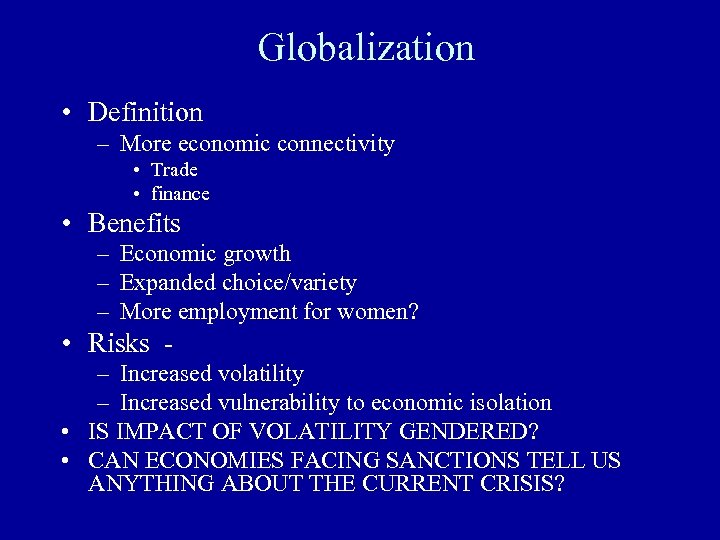 Globalization

• Definition
– More economic connectivity
• Trade
• finance
• Benefits
– Economic growth
– Expanded choice/variety
– More employment for women?
• Risks -
– Increased volatility
– Increased vulnerability to economic isolation
• IS IMPACT OF VOLATILITY GENDERED?
• CAN ECONOMIES FACING SANCTIONS TELL US ANYTHING ABOUT THE CURRENT CRISIS?